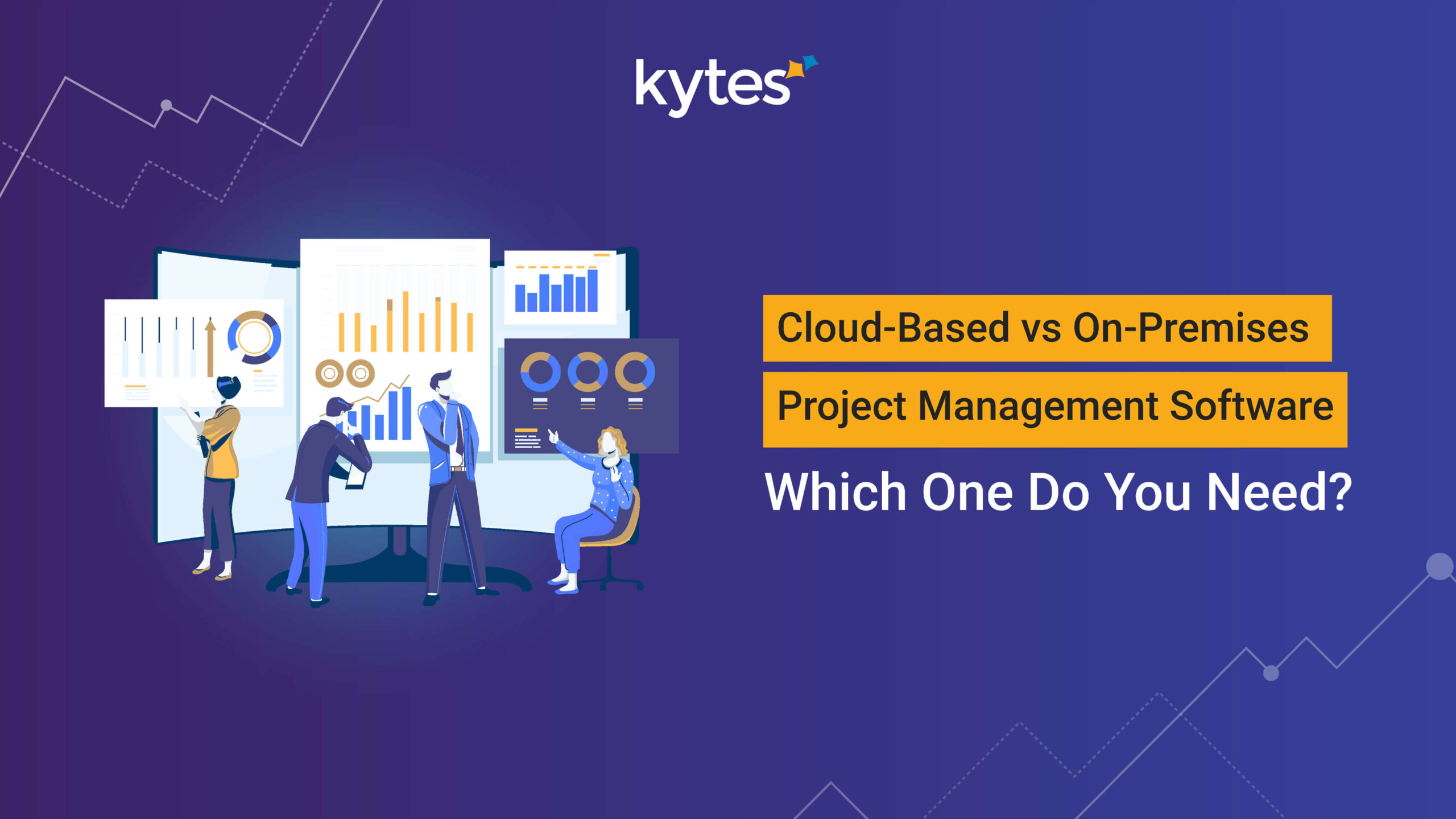 kytes

Cloud-Based vs On-Premises

Project Management Software

Which One Do You Need?